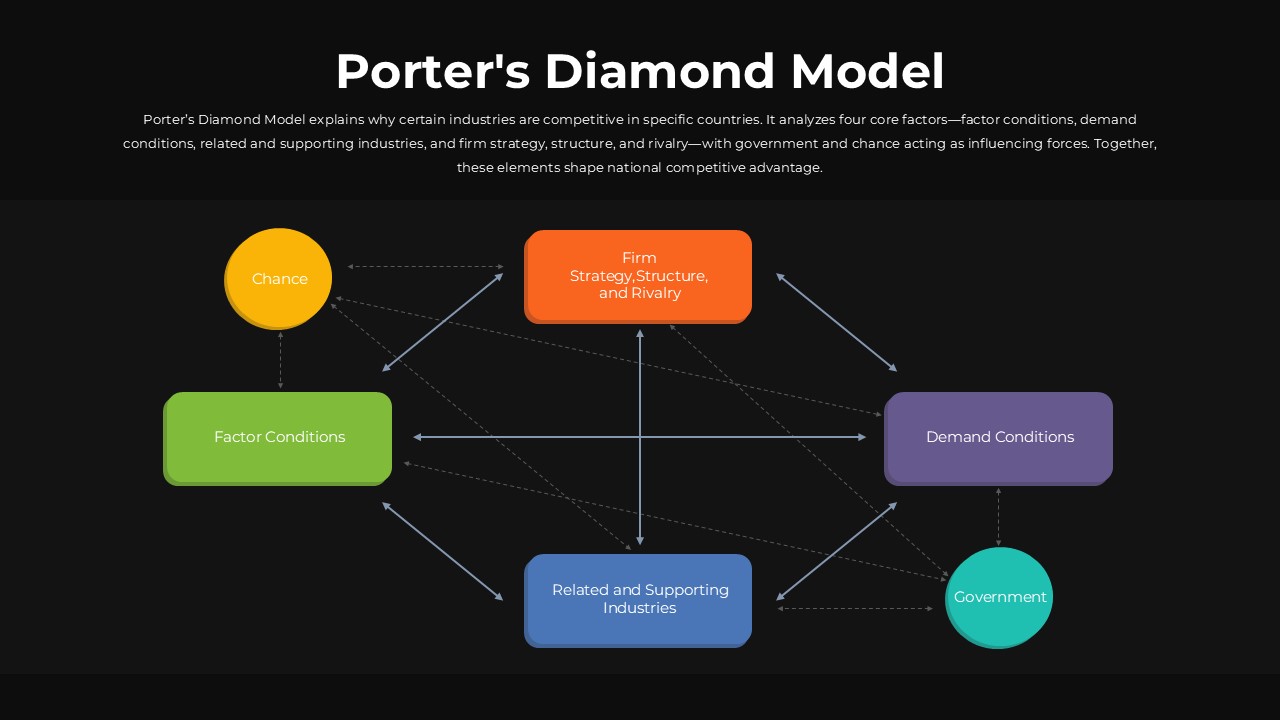 Porter's Diamond Model

Porter's Diamond Model explains why certain industries are competitive in specific countries. It analyzes four core factors—factor conditions, demand conditions, related and supporting industries, and firm strategy, structure, and rivalry—with government and chance acting as influencing forces. Together, these elements shape national competitive advantage.

Chance

Firm Strategy,Structure, and Rivalry

Factor Conditions

Demand Conditions

Related and Supporting Industries

Government